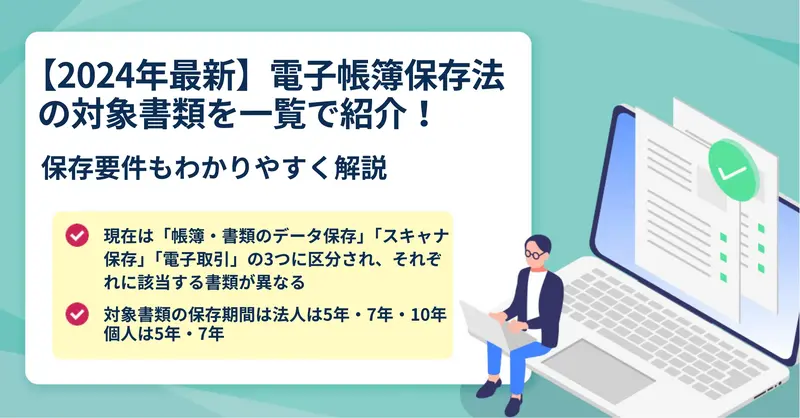 【2024年最新】電子帳簿保存法の対象書類を一覧で紹介！

保存要件もわかりやすく解説

現在は「帳簿・書類のデータ保存」「スキャナ保存」「電子取引」の3つに区分され、それぞれに該当する書類が異なる

対象書類の保存期間は法人は5年・7年・10年 個人は5年・7年